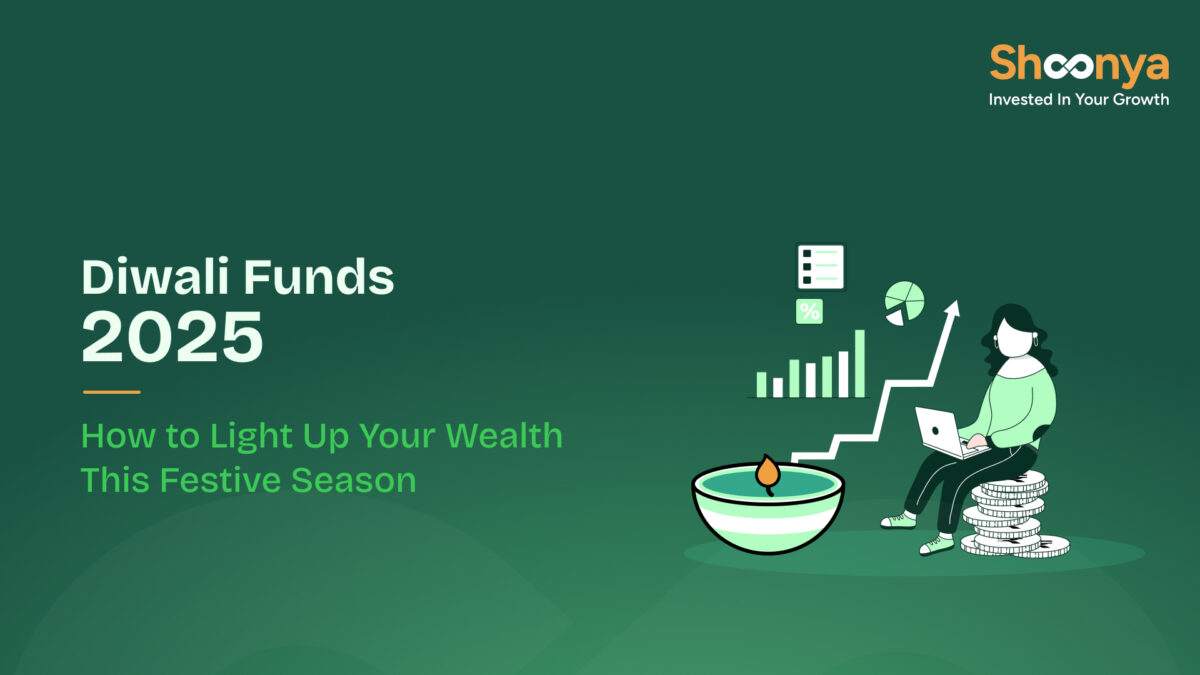 Shoonya
Invested In Your Growth

Diwali Funds
2025

How to Light Up Your Wealth This Festive Season

%